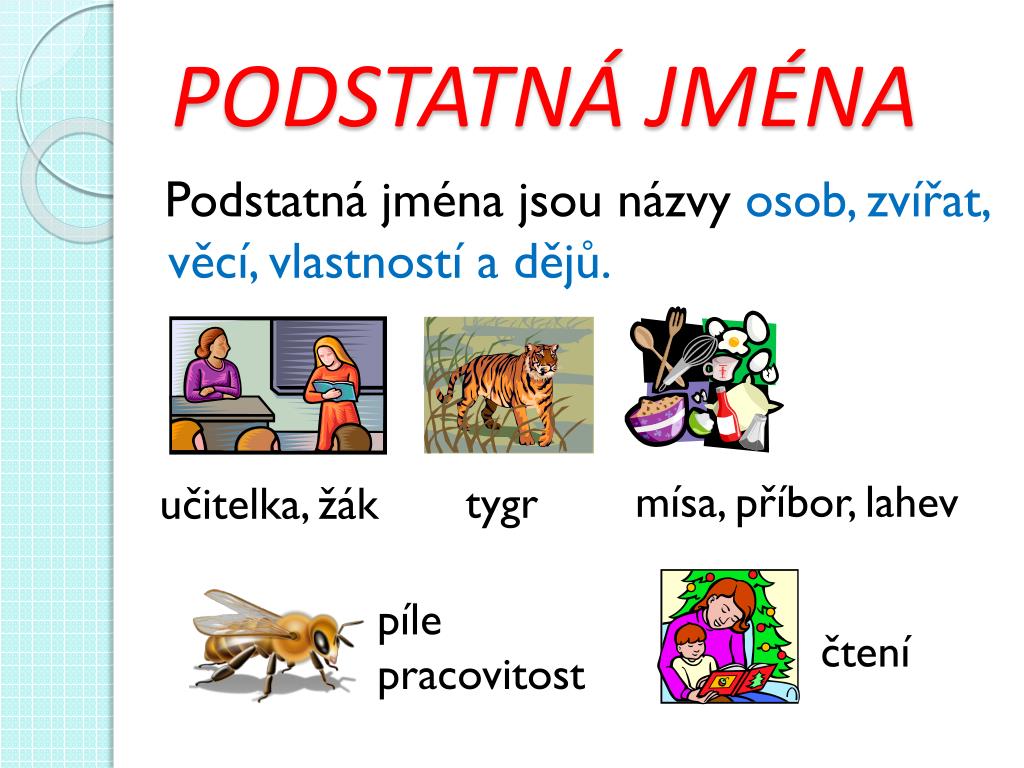 PODSTATNÁ JMÉNA

Podstatná jména jsou názvy osob, zvířat, věcí, vlastností a dějů.

učitelka, žák

tygr

mísa, příbor, lahev

píle
pracovitost

čtení